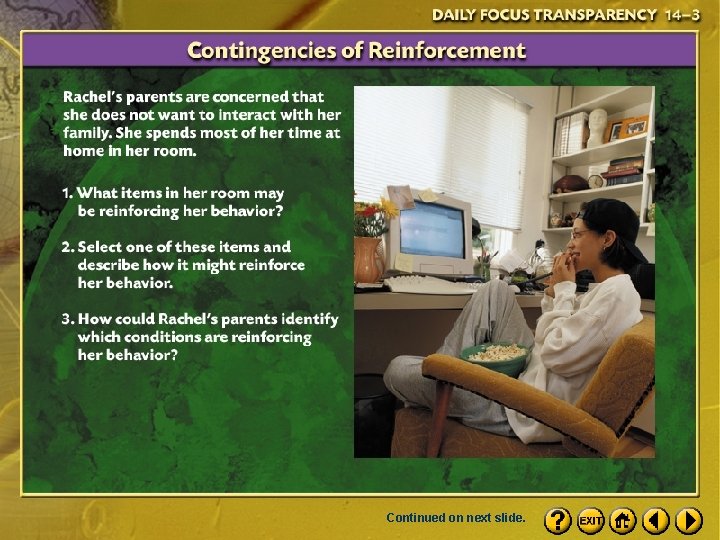 DAILY FOCUS TRANSPARENCY 14–3

Contingencies of Reinforcement

Rachel's parents are concerned that she does not want to interact with her family. She spends most of her time at home in her room.

1. What items in her room may be reinforcing her behavior?

2. Select one of these items and describe how it might reinforce her behavior.

3. How could Rachel's parents identify which conditions are reinforcing her behavior?

Continued on next slide.

?
EXIT